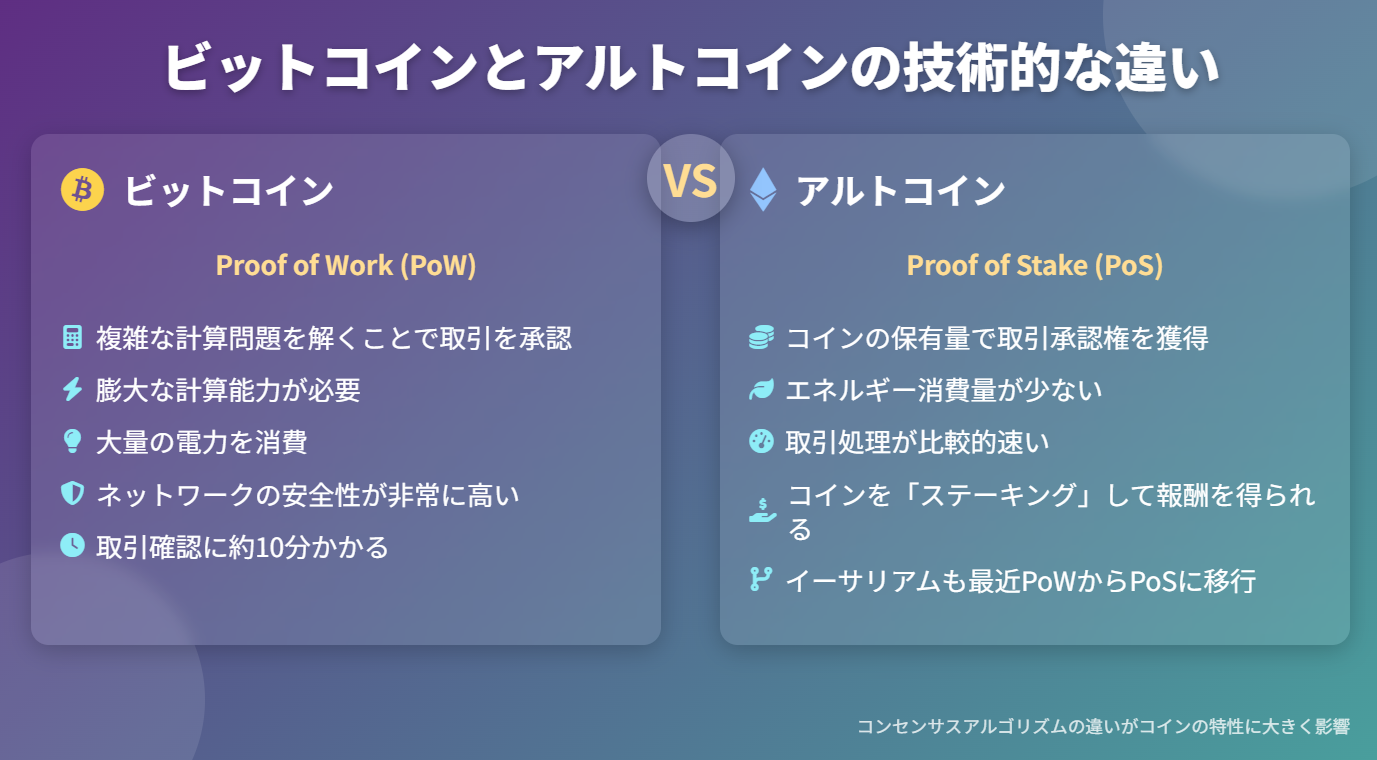 ビットコインとアルトコインの技術的な違い

ビットコイン

Proof of Work (PoW)

複雑な計算問題を解くことで取引を承認

膨大な計算能力が必要

大量の電力を消費

ネットワークの安全性が非常に高い

取引確認に約10分かかる

VS

アルトコイン

Proof of Stake (PoS)

コインの保有量で取引承認権を獲得

エネルギー消費量が少ない

取引処理が比較的速い

コインを「ステーキング」して報酬を得られる

イーサリアムも最近PoWからPoSに移行

コンセンサスアルゴリズムの違いがコインの特性に大きく影響